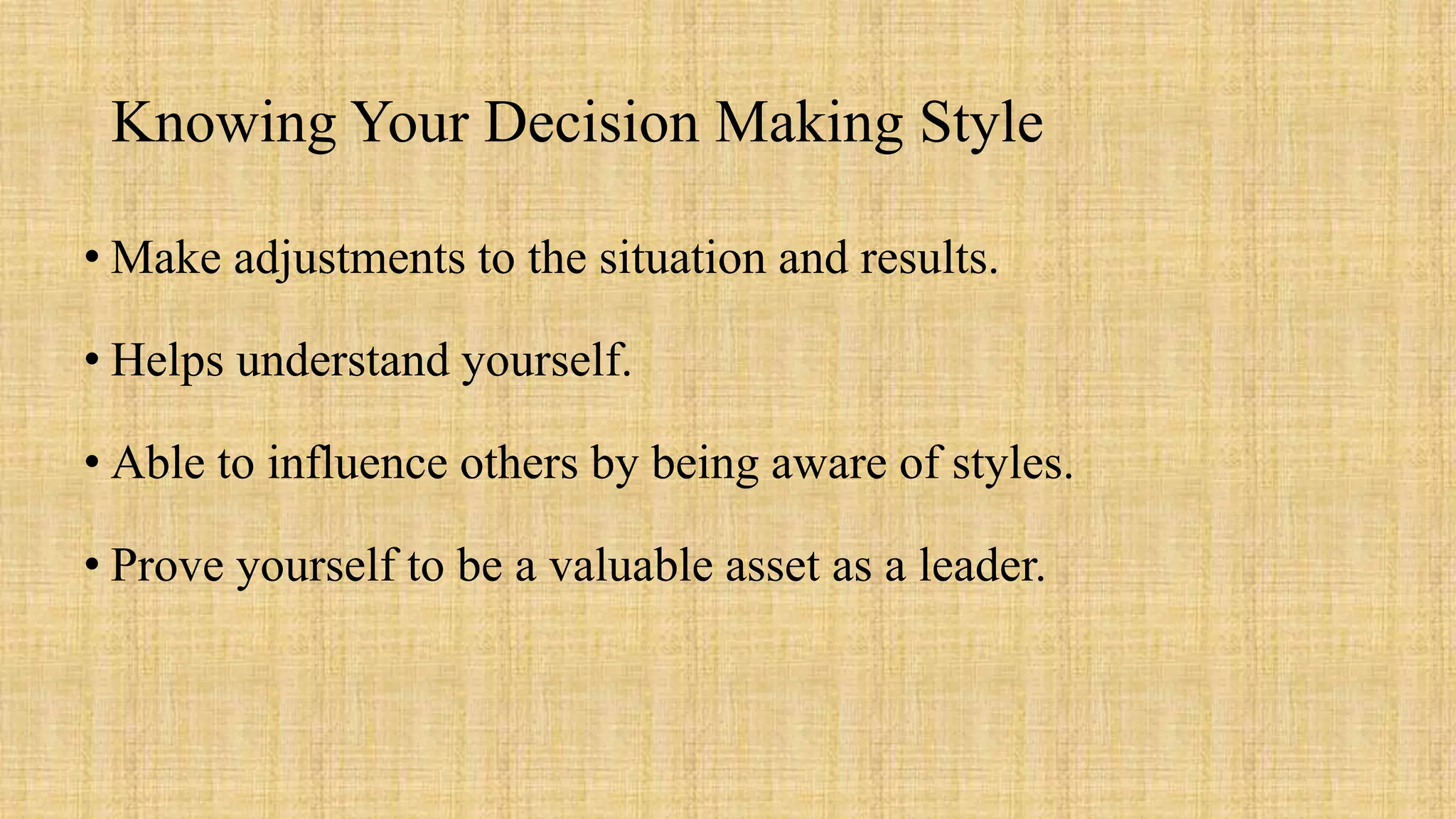 Knowing Your Decision Making Style

• Make adjustments to the situation and results.

• Helps understand yourself.

• Able to influence others by being aware of styles.

• Prove yourself to be a valuable asset as a leader.